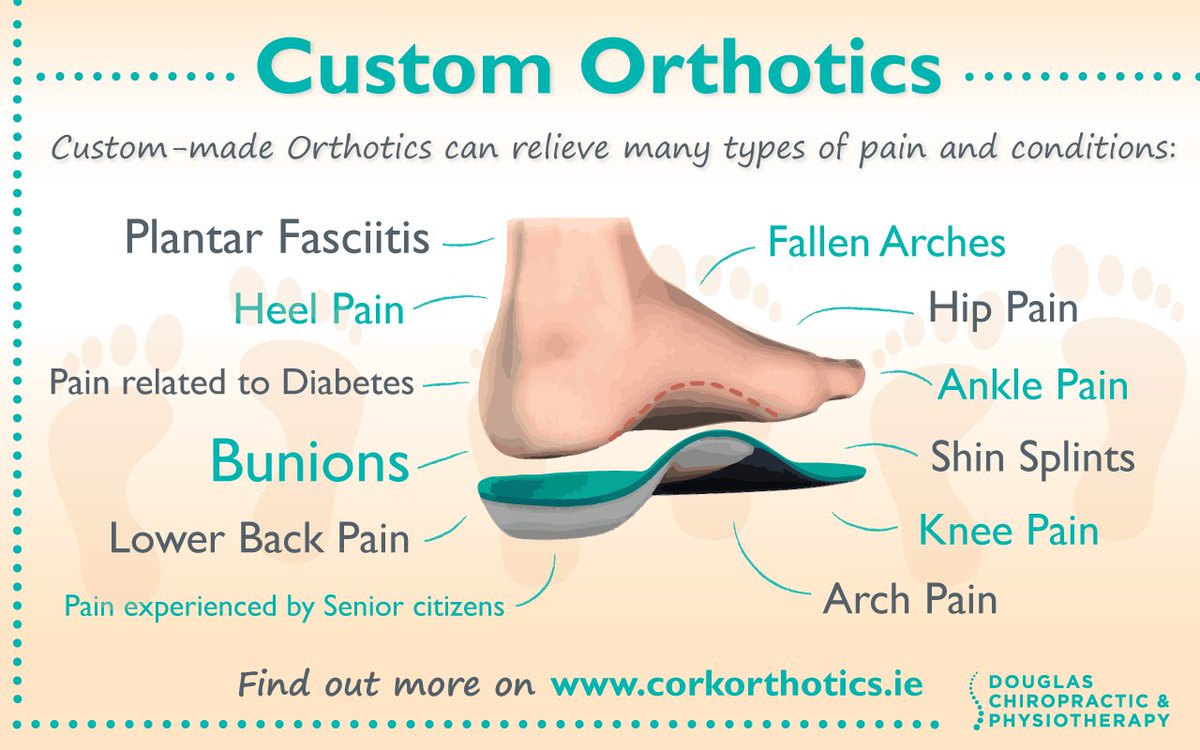 Custom Orthotics

Custom-made Orthotics can relieve many types of pain and conditions:

Plantar Fasciitis

Heel Pain

Pain related to Diabetes

Bunions

Lower Back Pain

Pain experienced by Senior citizens

Fallen Arches

Hip Pain

Ankle Pain

Shin Splints

Knee Pain

Arch Pain

Find out more on www.corkorthotics.ie

DOUGLAS CHIROPRACTIC & PHYSIOTHERAPY